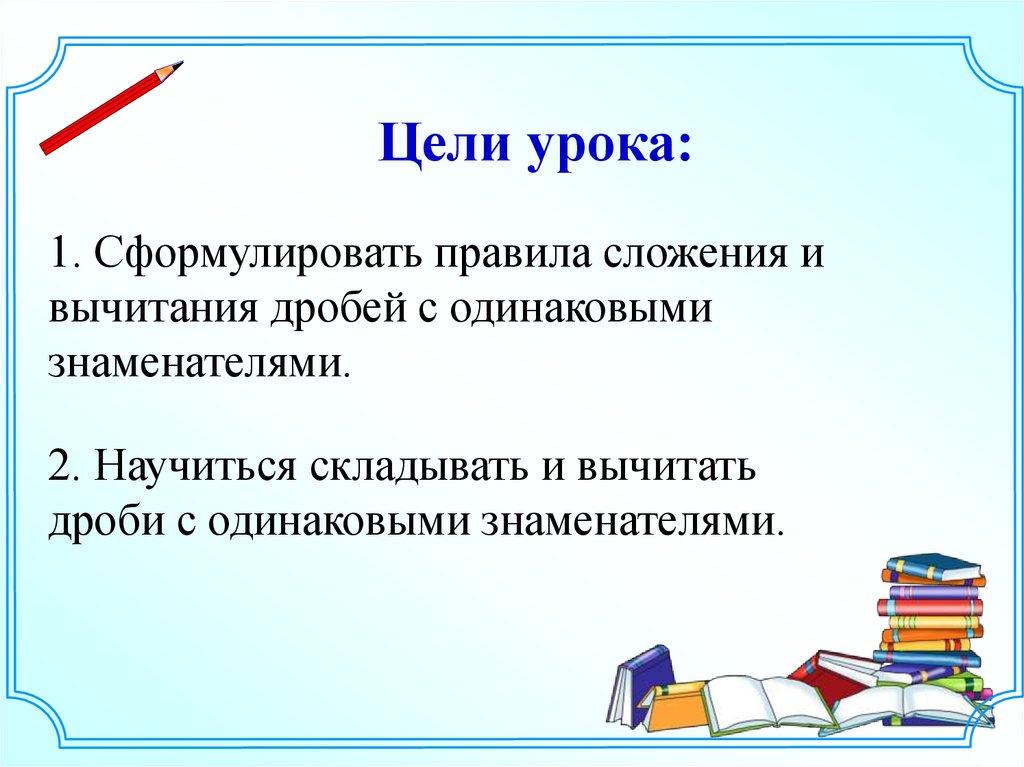 Цели урока:

1. Сформулировать правила сложения и вычитания дробей с одинаковыми знаменателями.

2. Научиться складывать и вычитать дроби с одинаковыми знаменателями.